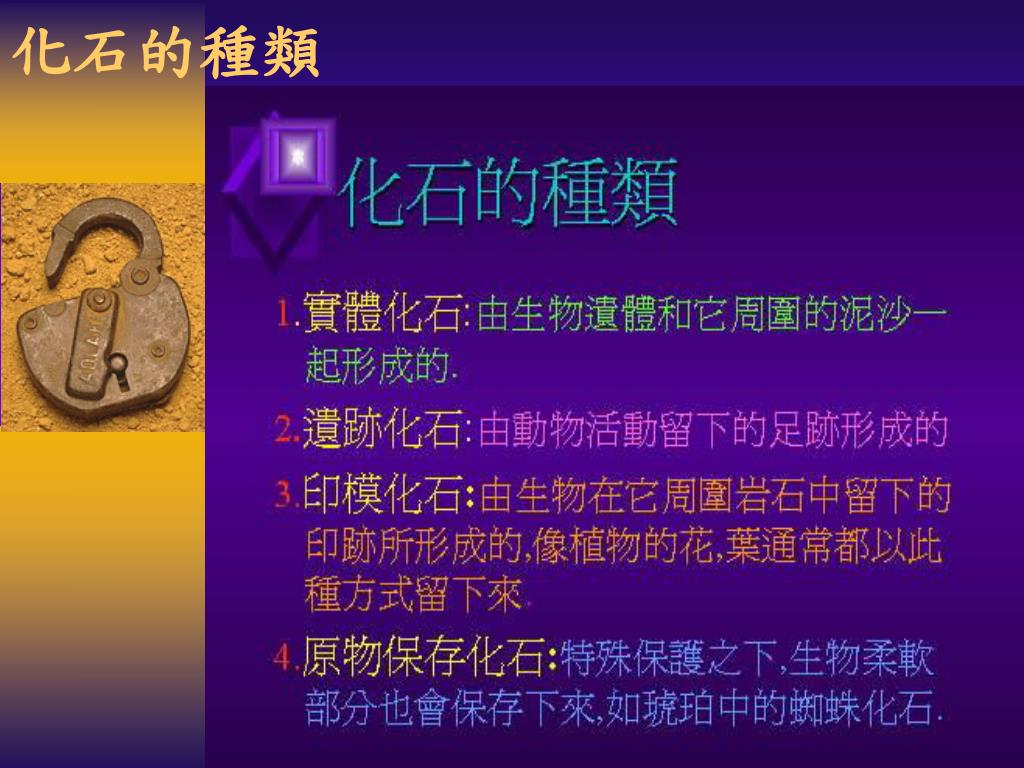 化石的種類

化石的種類

1.實體化石:由生物遺體和它周圍的泥沙一起形成的.

2.遺跡化石:由動物活動留下的足跡形成的

3.印模化石:由生物在它周圍岩石中留下的印跡所形成的,像植物的花,葉通常都以此種方式留下來.

4.原物保存化石:特殊保護之下,生物柔軟部分也會保存下來,如琥珀中的蜘蛛化石.